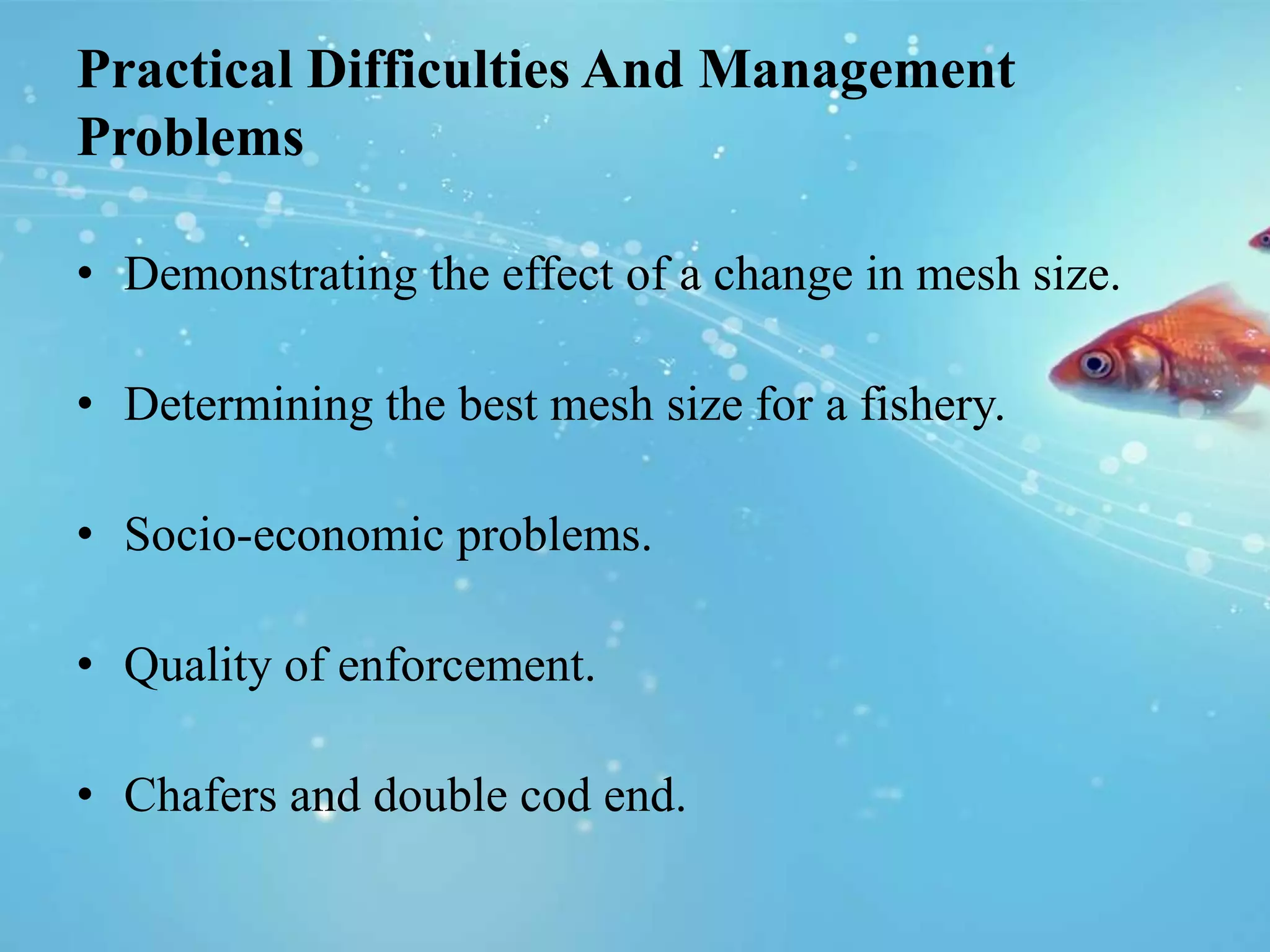 Practical Difficulties And Management Problems

• Demonstrating the effect of a change in mesh size.

• Determining the best mesh size for a fishery.

• Socio-economic problems.

• Quality of enforcement.

• Chafers and double cod end.